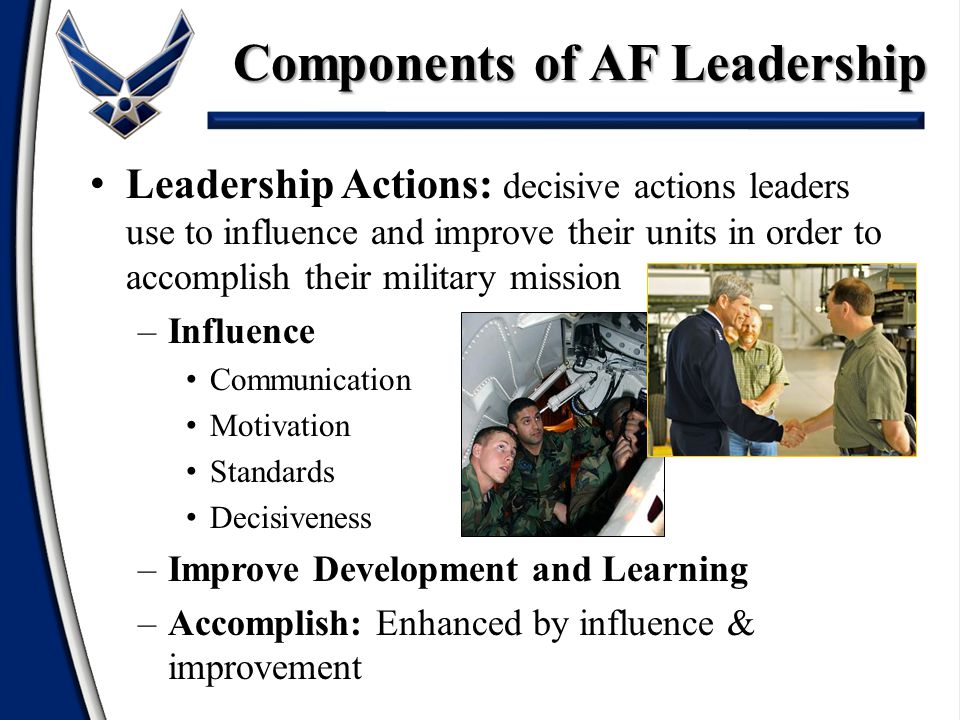 Components of AF Leadership

• Leadership Actions: decisive actions leaders use to influence and improve their units in order to accomplish their military mission

– Influence
• Communication
• Motivation
• Standards
• Decisiveness

– Improve Development and Learning

– Accomplish: Enhanced by influence & improvement